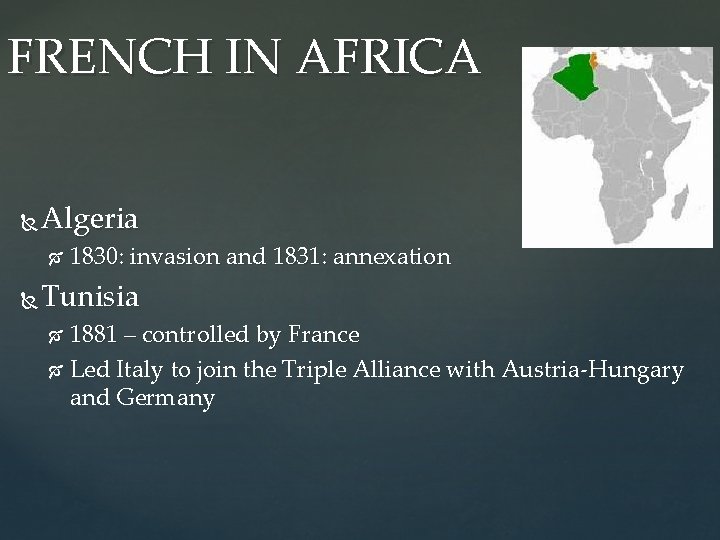 FRENCH IN AFRICA

Algeria
1830: invasion and 1831: annexation

Tunisia
1881 – controlled by France
Led Italy to join the Triple Alliance with Austria-Hungary and Germany